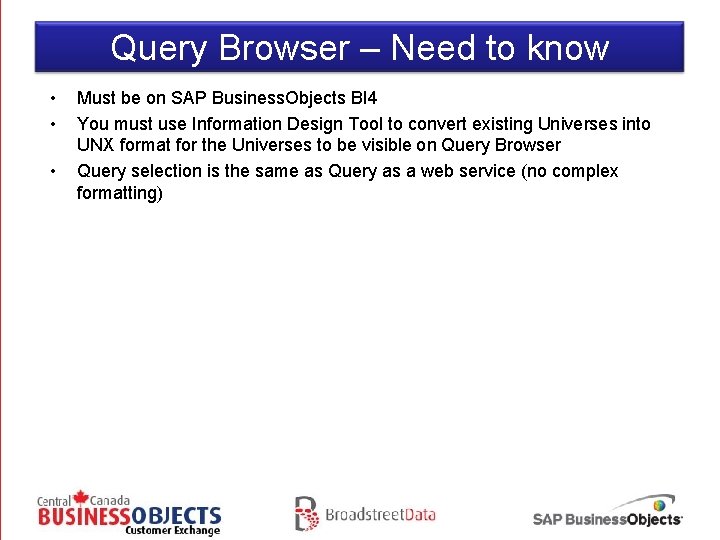 Query Browser – Need to know

• Must be on SAP BusinessObjects BI4
• You must use Information Design Tool to convert existing Universes into UNX format for the Universes to be visible on Query Browser
• Query selection is the same as Query as a web service (no complex formatting)

Central Canada BUSINESSOBJECTS Customer Exchange

BroadstreetData

SAP BusinessObjects